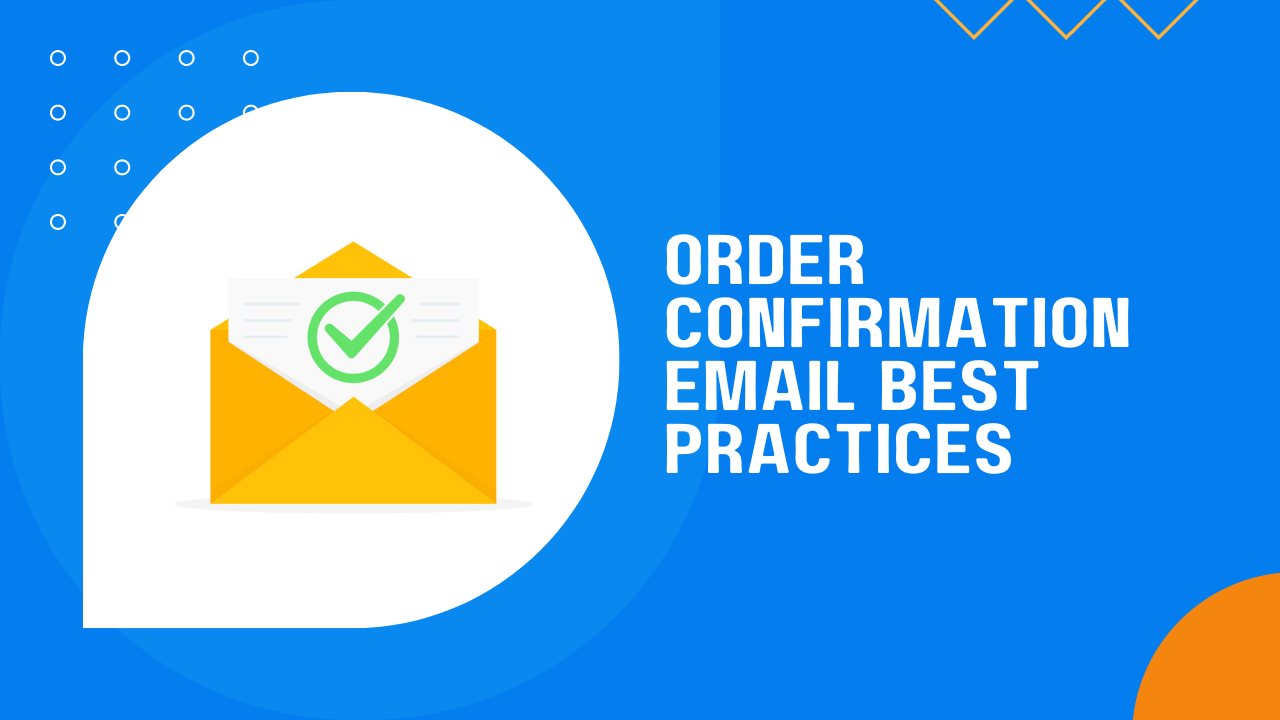 ORDER CONFIRMATION EMAIL BEST PRACTICES